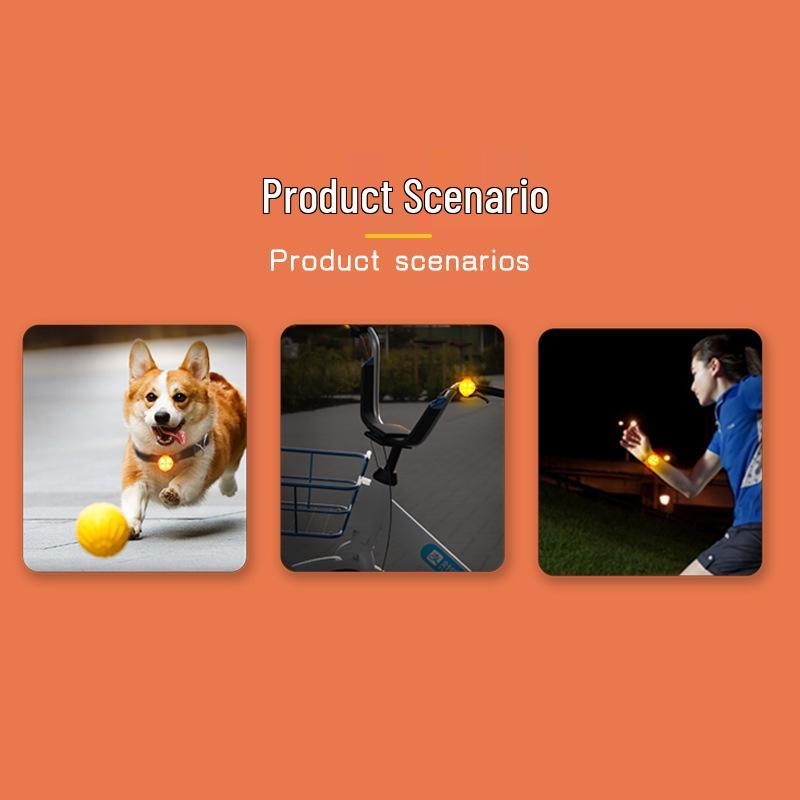 Product Scenario

Product scenarios